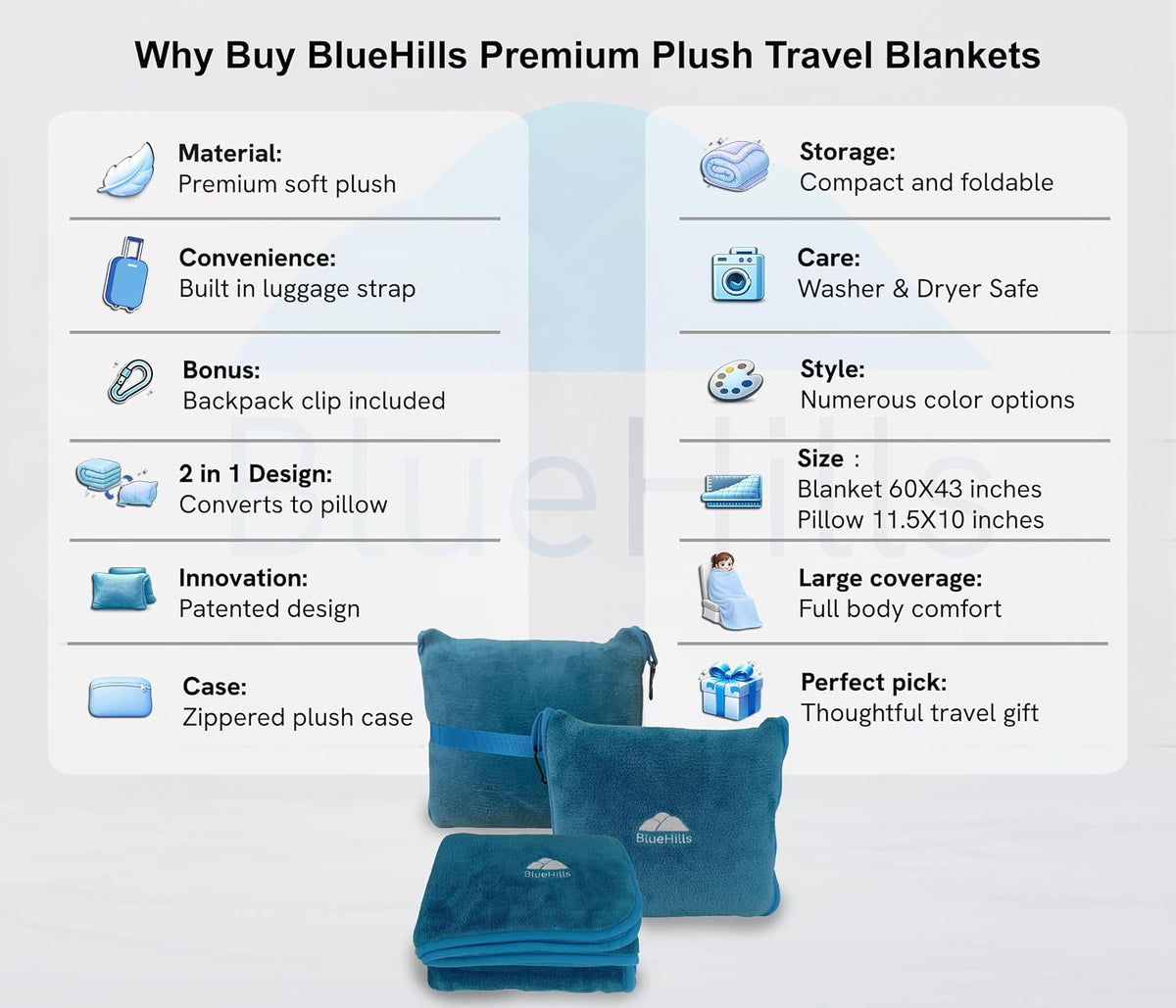 Why Buy BlueHills Premium Plush Travel Blankets

Material:
Premium soft plush

Convenience:
Built in luggage strap

Bonus:
Backpack clip included

2 in 1 Design:
Converts to pillow

Innovation:
Patented design

Case:
Zippered plush case

Storage:
Compact and foldable

Care:
Washer & Dryer Safe

Style:
Numerous color options

Size :
Blanket 60X43 inches
Pillow 11.5X10 inches

Large coverage:
Full body comfort

Perfect pick:
Thoughtful travel gift

BlueHills

BlueHills

BlueHills